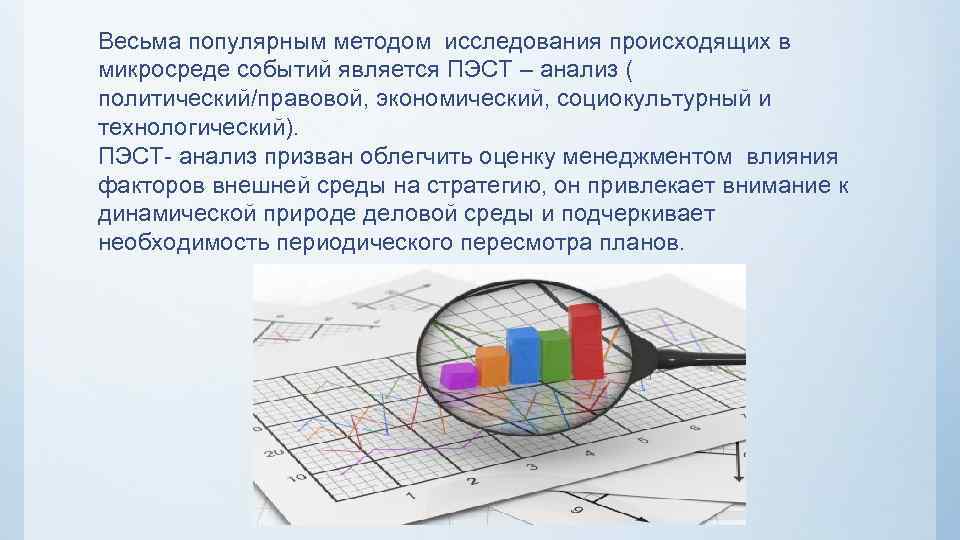 Весьма популярным методом исследования происходящих в микросреде событий является ПЭСТ – анализ ( политический/правовой, экономический, социокультурный и технологический).
ПЭСТ- анализ призван облегчить оценку менеджментом влияния факторов внешней среды на стратегию, он привлекает внимание к динамической природе деловой среды и подчеркивает необходимость периодического пересмотра планов.